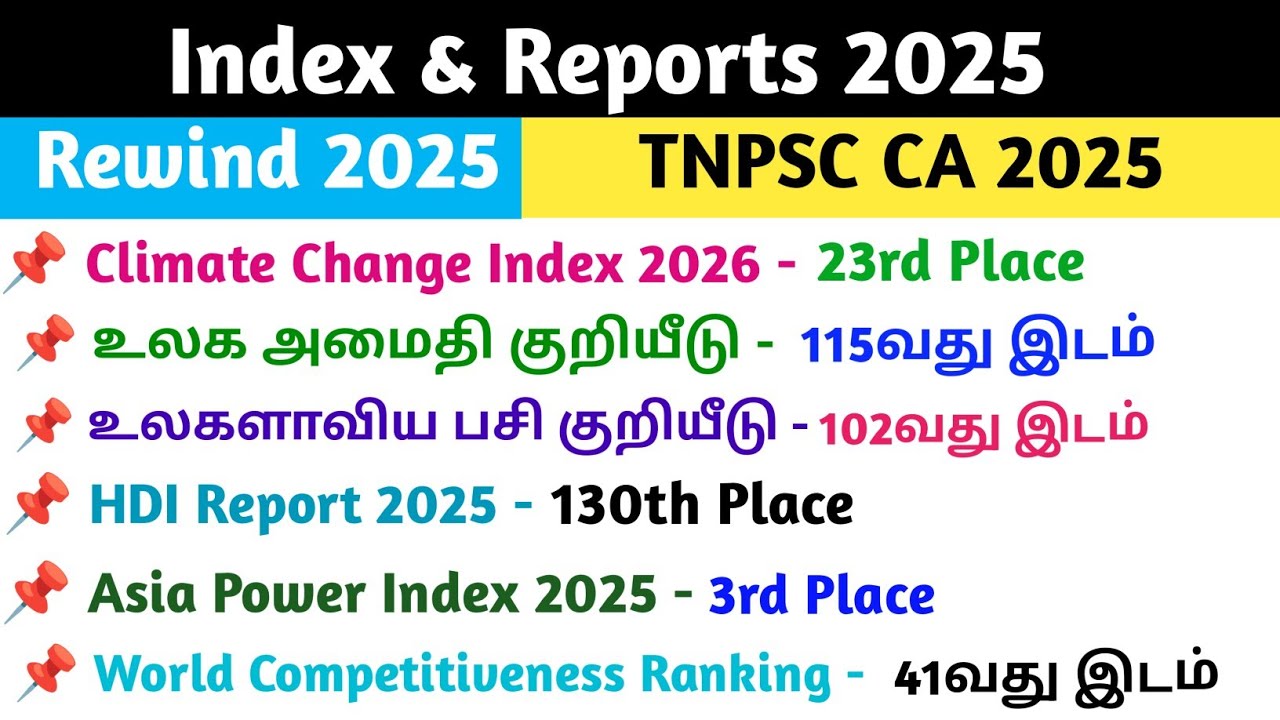 Index & Reports 2025

Rewind 2025

TNPSC CA 2025

📌 Climate Change Index 2026 - 23rd Place

📌 உலக அமைதி குறியீடு - 115வது இடம்

📌 உலகளாவிய பசி குறியீடு - 102வது இடம்

📌 HDI Report 2025 - 130th Place

📌 Asia Power Index 2025 - 3rd Place

📌 World Competitiveness Ranking - 41வது இடம்